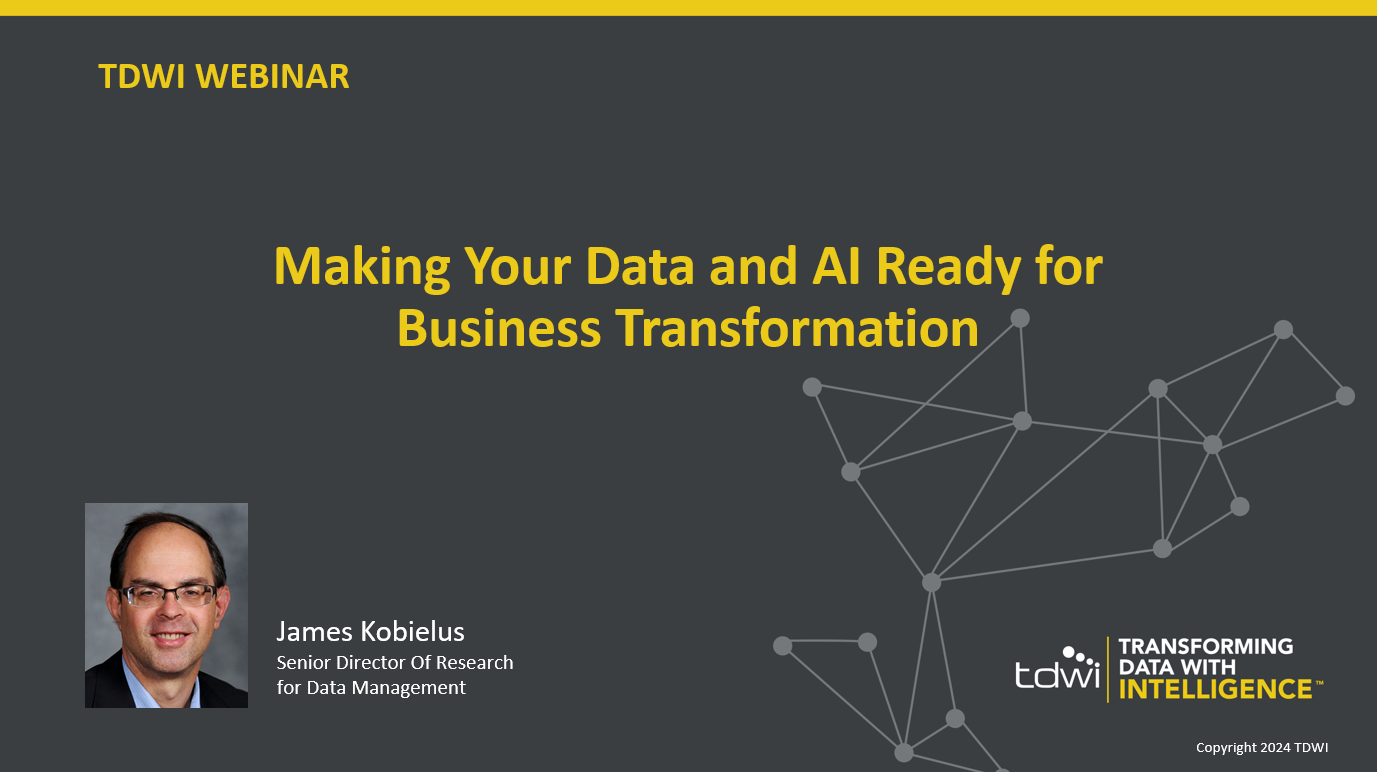 TDWI WEBINAR

Making Your Data and AI Ready for Business Transformation

James Kobielus
Senior Director Of Research for Data Management

tdwi TRANSFORMING DATA WITH INTELLIGENCE™

Copyright 2024 TDWI